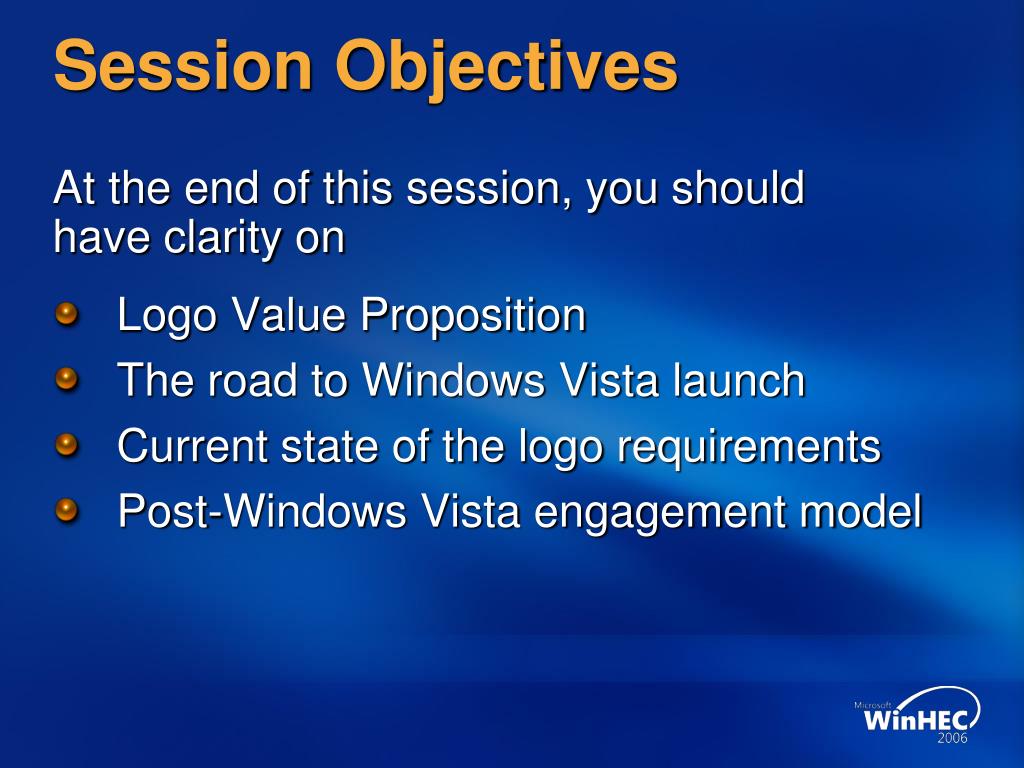 Session Objectives

At the end of this session, you should have clarity on

Logo Value Proposition
The road to Windows Vista launch
Current state of the logo requirements
Post-Windows Vista engagement model

Microsoft WinHEC 2006